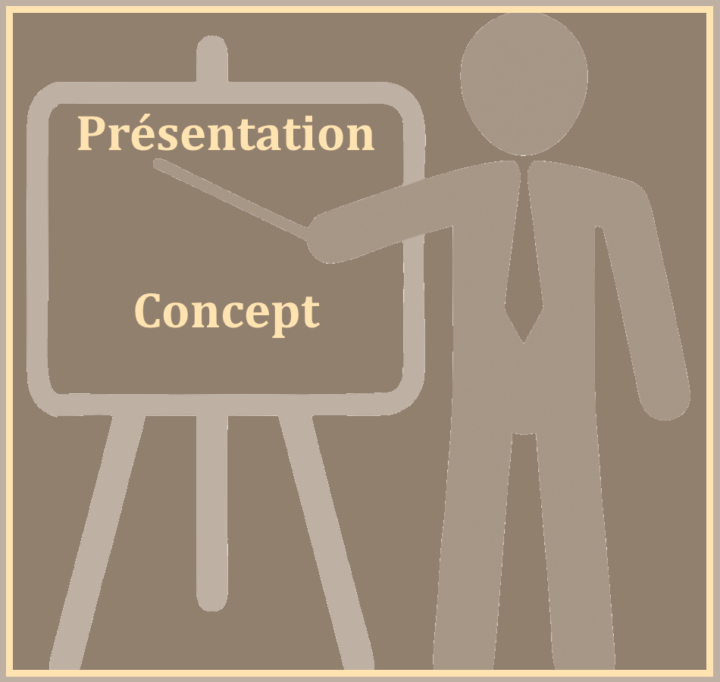 Présentation

Concept